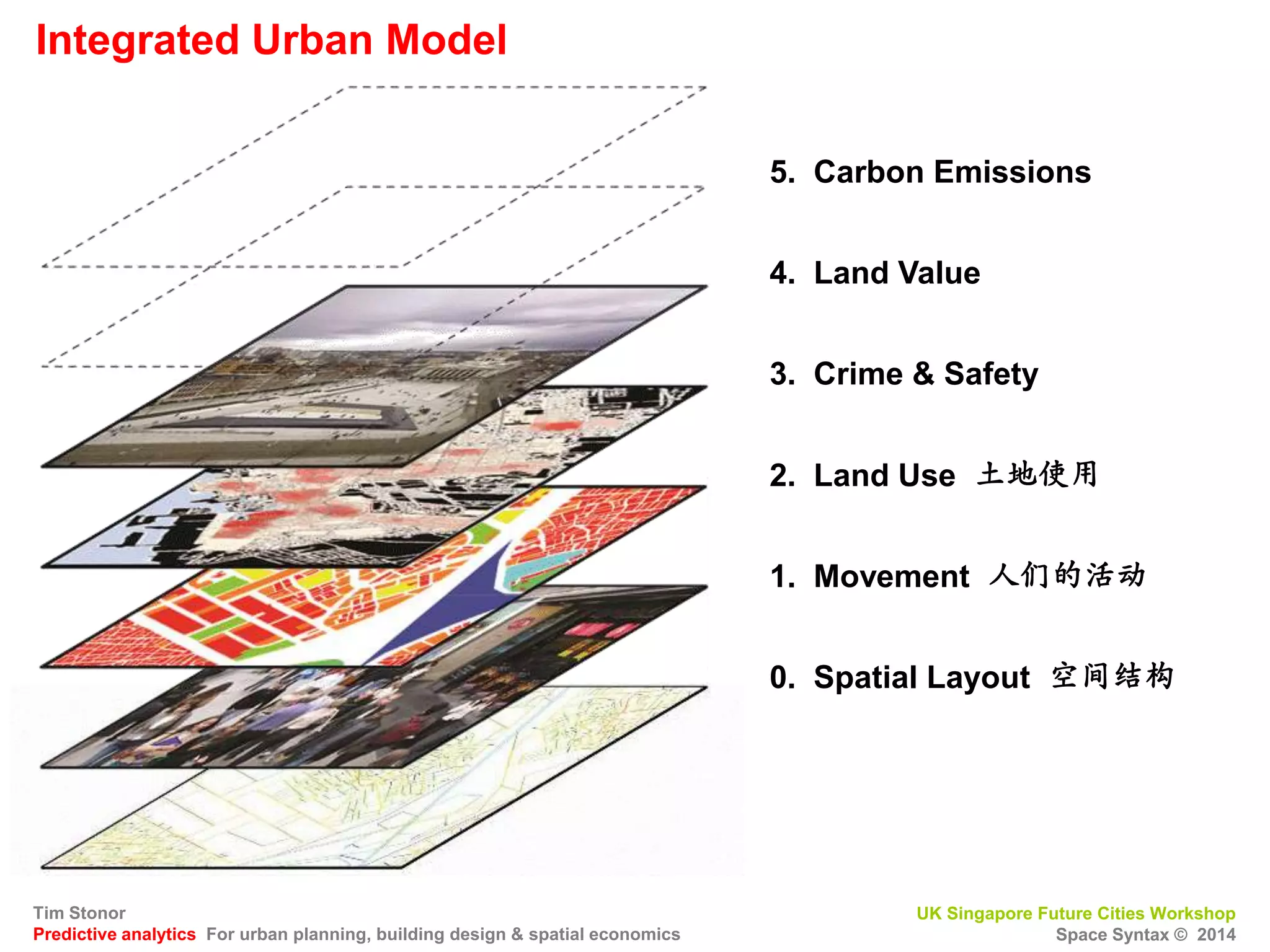 Integrated Urban Model

5. Carbon Emissions

4. Land Value

3. Crime & Safety

2. Land Use 土地使用

1. Movement 人们的活动

0. Spatial Layout 空间结构

Tim Stonor
Predictive analytics For urban planning, building design & spatial economics

UK Singapore Future Cities Workshop
Space Syntax © 2014